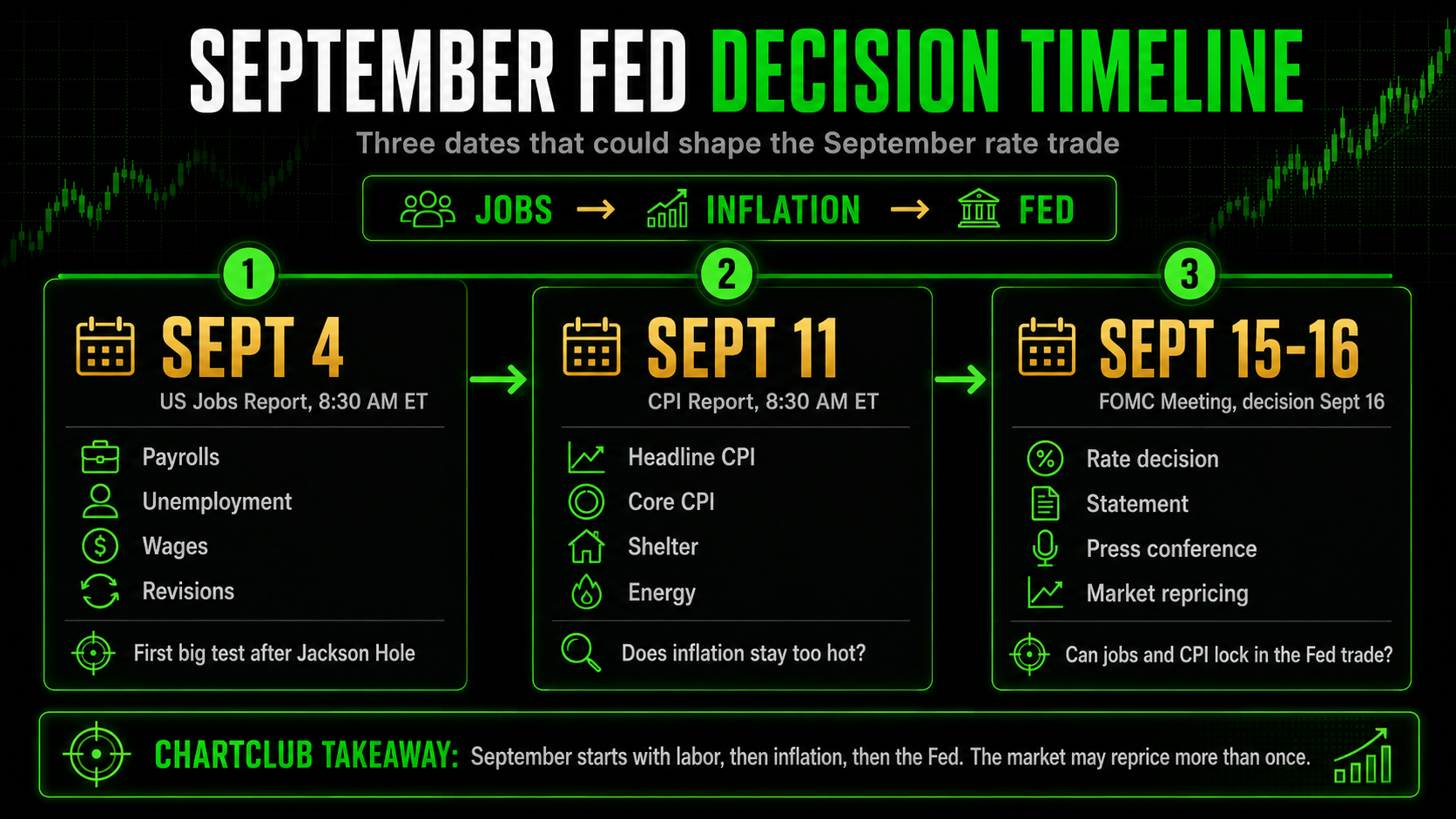 SEPTEMBER FED DECISION TIMELINE

Three dates that could shape the September rate trade

JOBS → INFLATION → FED

1

SEPT 4

US Jobs Report, 8:30 AM ET

Payrolls
Unemployment
Wages
Revisions

First big test after Jackson Hole

2

SEPT 11

CPI Report, 8:30 AM ET

Headline CPI
Core CPI
Shelter
Energy

Does inflation stay too hot?

3

SEPT 15-16

FOMC Meeting, decision Sept 16

Rate decision
Statement
Press conference
Market repricing

Can jobs and CPI lock in the Fed trade?

CHARTCLUB TAKEAWAY: September starts with labor, then inflation, then the Fed. The market may reprice more than once.